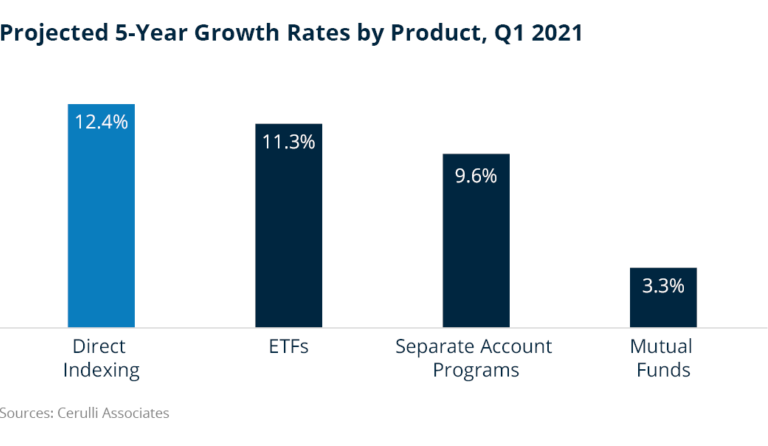 Projected 5-Year Growth Rates by Product, Q1 2021

12.4%

11.3%

9.6%

3.3%

Direct Indexing

ETFs

Separate Account Programs

Mutual Funds

Sources: Cerulli Associates